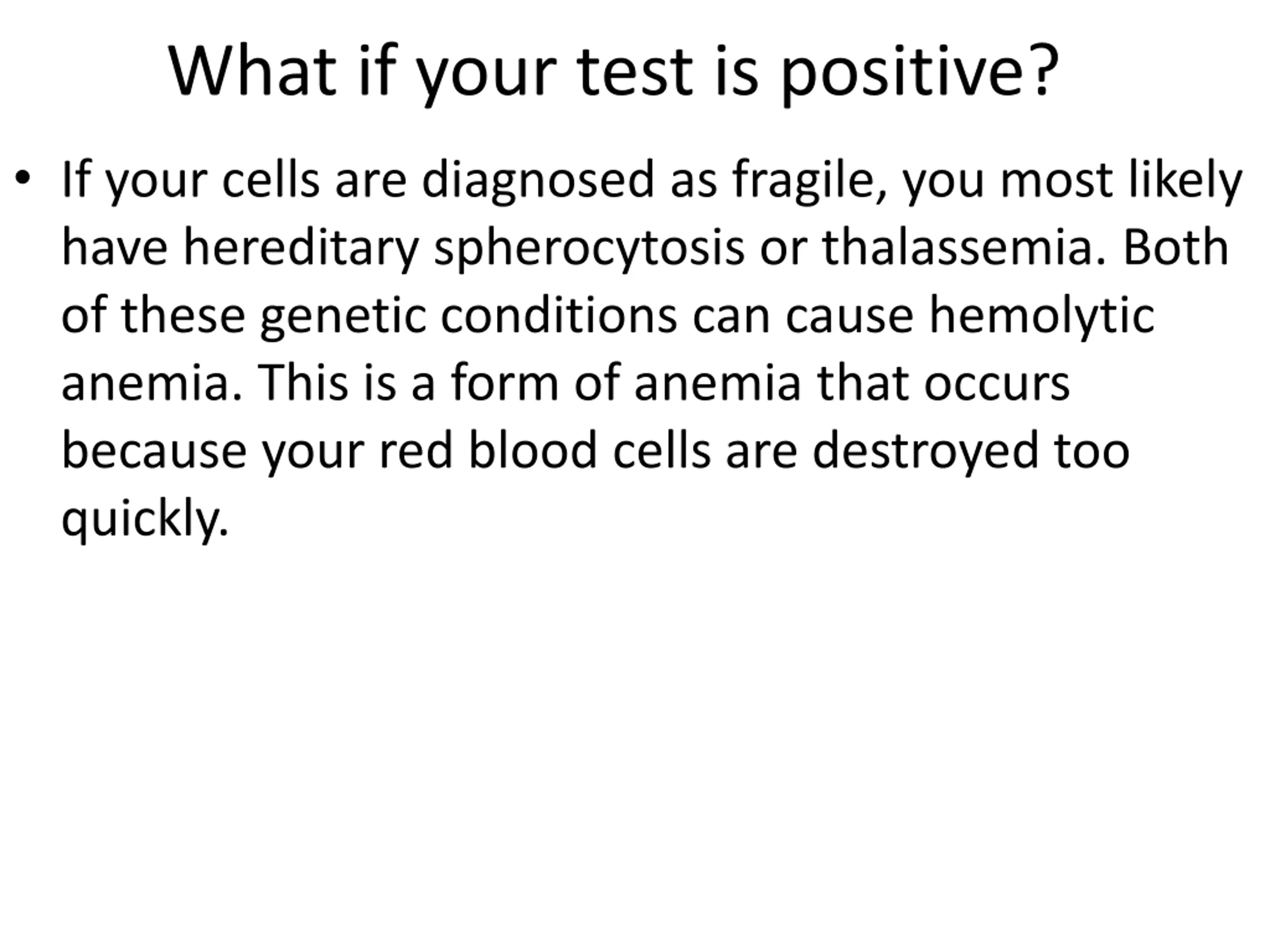 What if your test is positive?

• If your cells are diagnosed as fragile, you most likely have hereditary spherocytosis or thalassemia. Both of these genetic conditions can cause hemolytic anemia. This is a form of anemia that occurs because your red blood cells are destroyed too quickly.